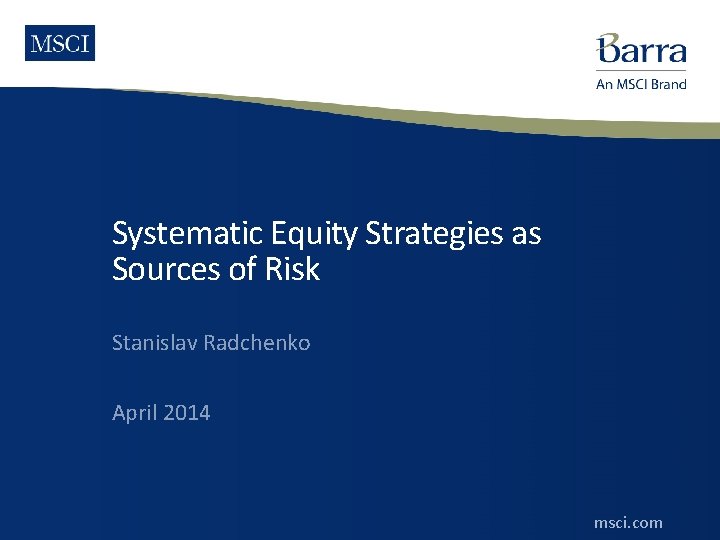 MSCI

Barra
An MSCI Brand

Systematic Equity Strategies as Sources of Risk

Stanislav Radchenko

April 2014

msci.com